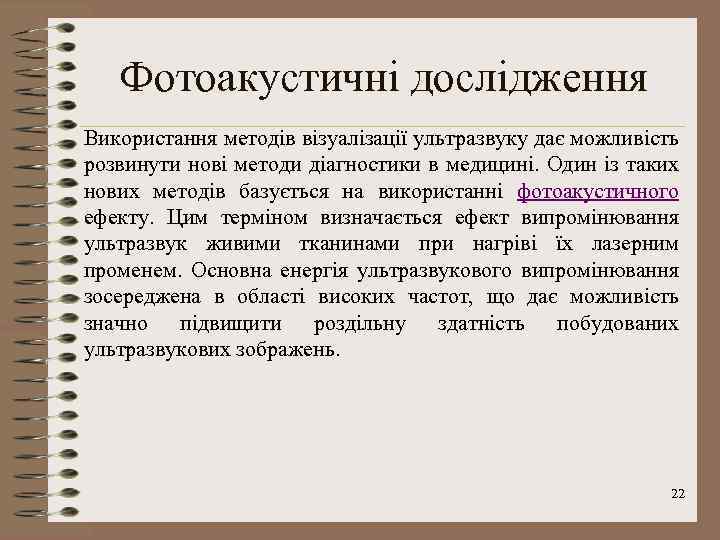 Фотоакустичні дослідження

Використання методів візуалізації ультразвуку дає можливість розвинути нові методи діагностики в медицині. Один із таких нових методів базується на використанні фотоакустичного ефекту. Цим терміном визначається ефект випромінювання ультразвук живими тканинами при нагріві їх лазерним променем. Основна енергія ультразвукового випромінювання зосереджена в області високих частот, що дає можливість значно підвищити роздільну здатність побудованих ультразвукових зображень.

22